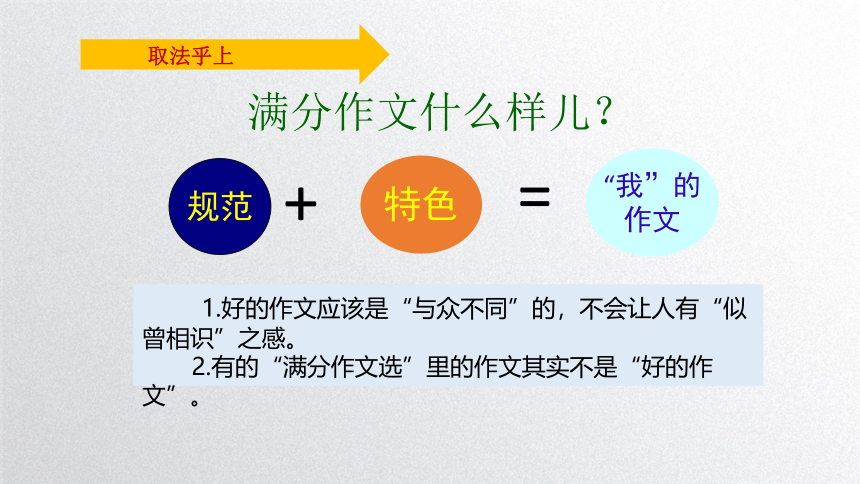 取法乎上

满分作文什么样儿？

规范 + 特色 = “我”的作文

1.好的作文应该是“与众不同”的，不会让人有“似曾相识”之感。

2.有的“满分作文选”里的作文其实不是“好的作文”。